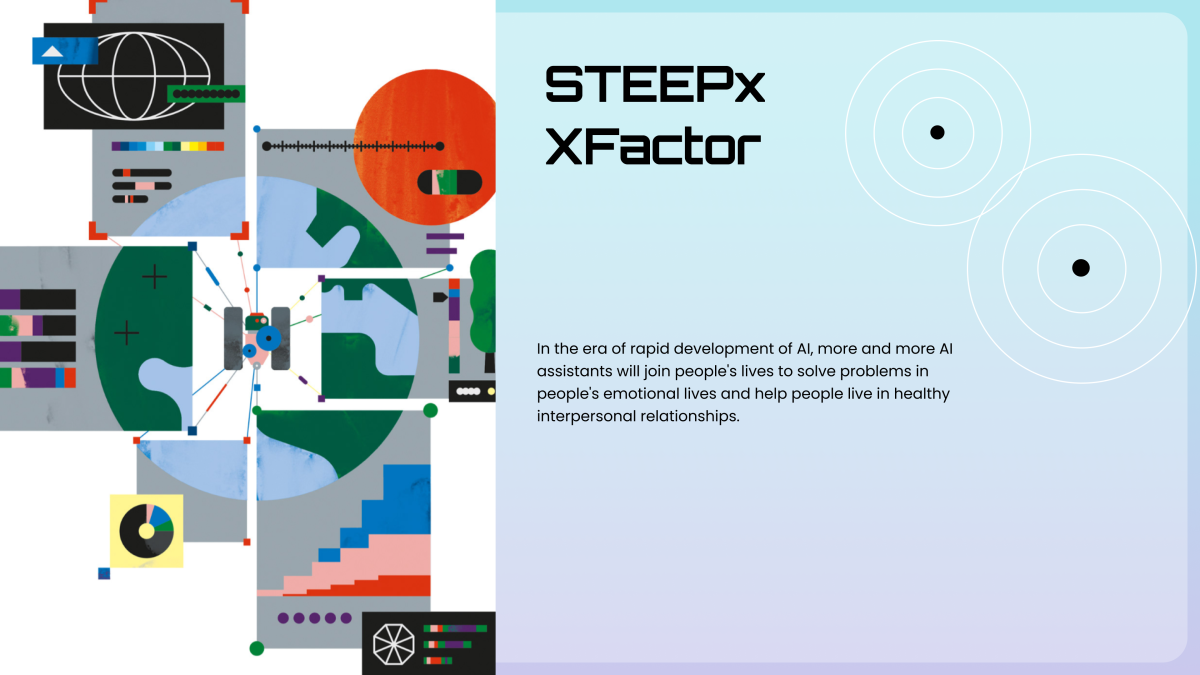 STEEPx XFactor

In the era of rapid development of AI, more and more AI assistants will join people's lives to solve problems in people's emotional lives and help people live in healthy interpersonal relationships.